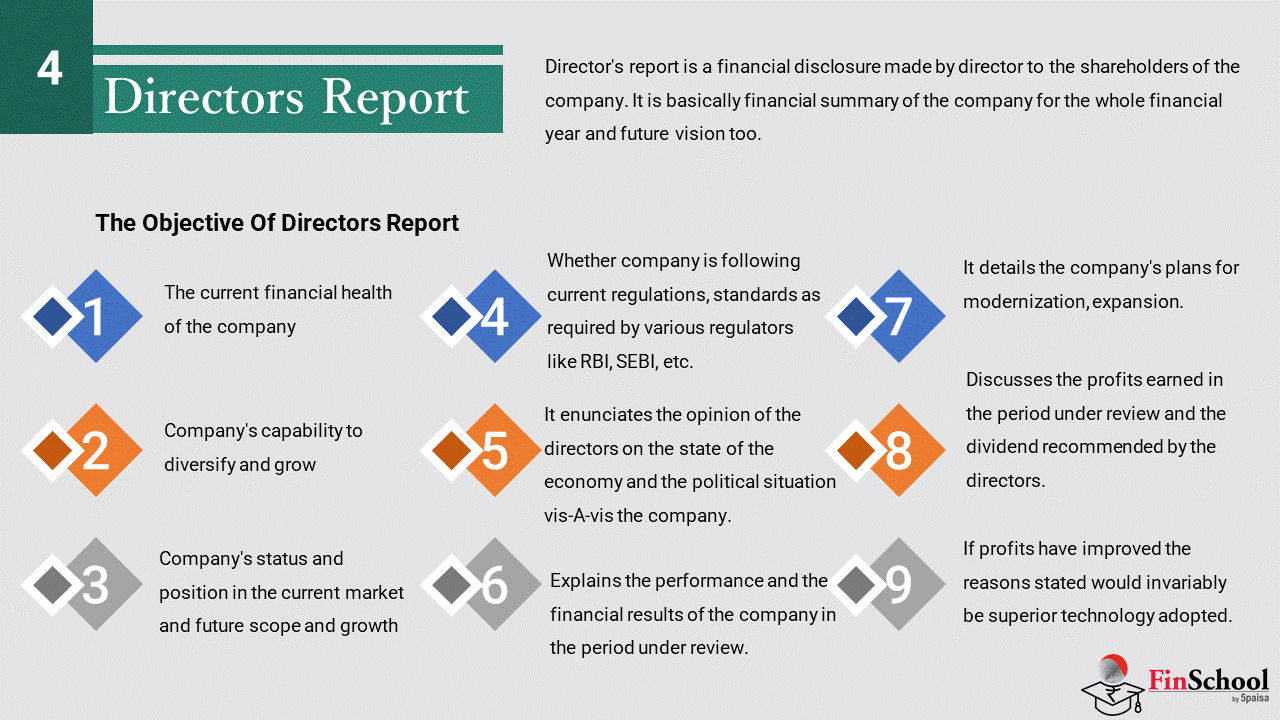 4

Directors Report

Director's report is a financial disclosure made by director to the shareholders of the company. It is basically financial summary of the company for the whole financial year and future vision too.

The Objective Of Directors Report

1 The current financial health of the company

2 Company's capability to diversify and grow

3 Company's status and position in the current market and future scope and growth

4 Whether company is following current regulations, standards as required by various regulators like RBI, SEBI, etc.

5 It enunciates the opinion of the directors on the state of the economy and the political situation vis-A-vis the company.

6 Explains the performance and the financial results of the company in the period under review.

7 It details the company's plans for modernization, expansion.

8 Discusses the profits earned in the period under review and the dividend recommended by the directors.

9 If profits have improved the reasons stated would invariably be superior technology adopted.

FinSchool by 5paisa